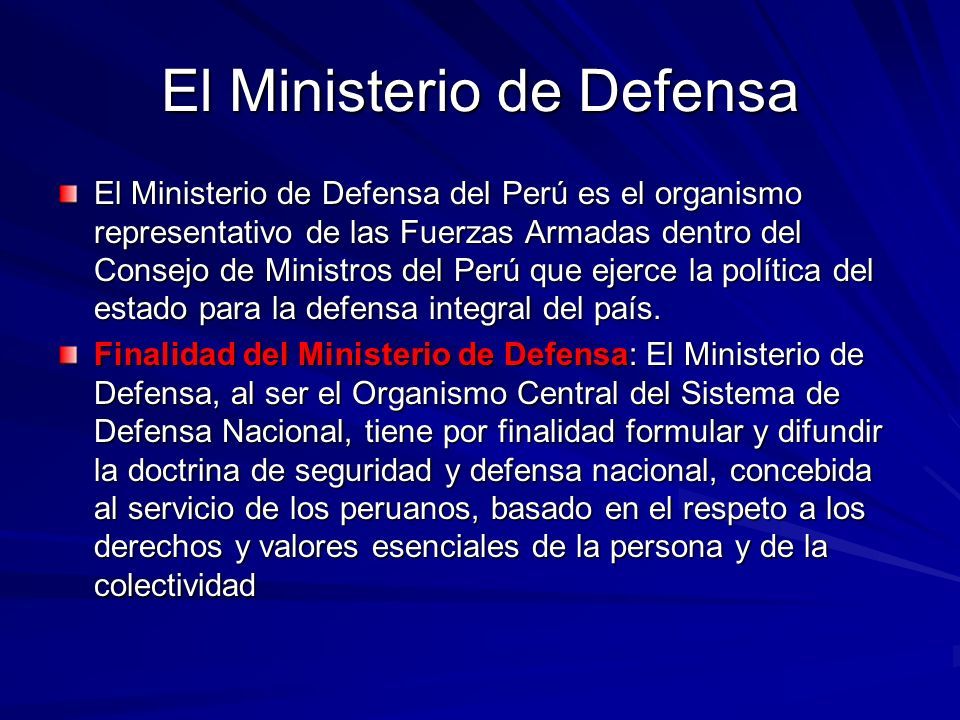 El Ministerio de Defensa

El Ministerio de Defensa del Perú es el organismo representativo de las Fuerzas Armadas dentro del Consejo de Ministros del Perú que ejerce la política del estado para la defensa integral del país.

Finalidad del Ministerio de Defensa: El Ministerio de Defensa, al ser el Organismo Central del Sistema de Defensa Nacional, tiene por finalidad formular y difundir la doctrina de seguridad y defensa nacional, concebida al servicio de los peruanos, basado en el respeto a los derechos y valores esenciales de la persona y de la colectividad